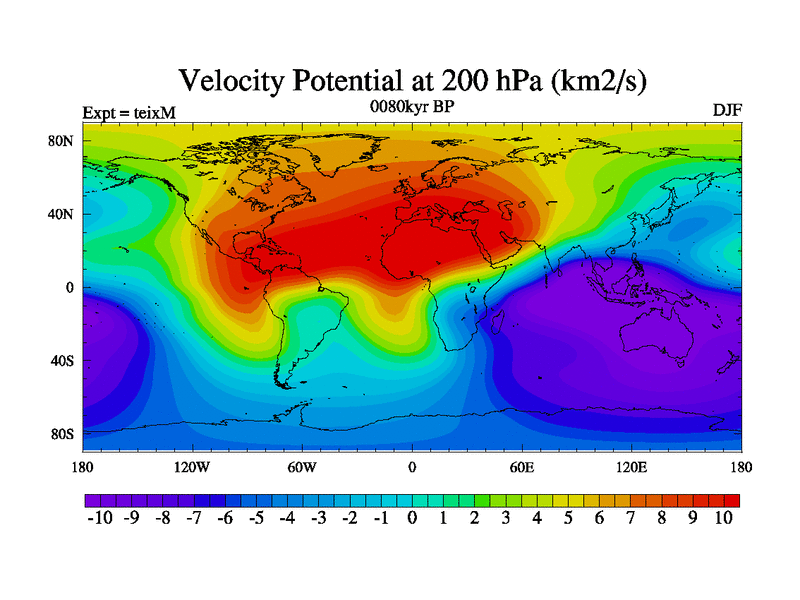 Velocity Potential at 200 hPa (km2/s)

Expt = teixM

0080kyr BP

DJF

80N
40N
0
40S
80S

180
120W
60W
0
60E
120E
180

-10 -9 -8 -7 -6 -5 -4 -3 -2 -1 0 1 2 3 4 5 6 7 8 9 10